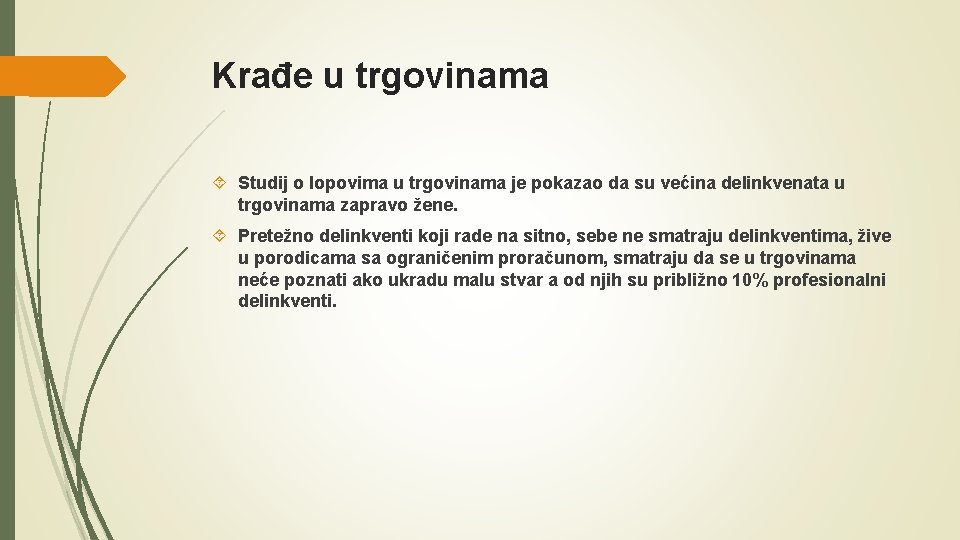 Krađe u trgovinama

Studij o lopovima u trgovinama je pokazao da su većina delinkvenata u trgovinama zapravo žene.

Pretežno delinkventi koji rade na sitno, sebe ne smatraju delinkventima, žive u porodicama sa ograničenim proračunom, smatraju da se u trgovinama neće poznati ako ukradu malu stvar a od njih su približno 10% profesionalni delinkventi.